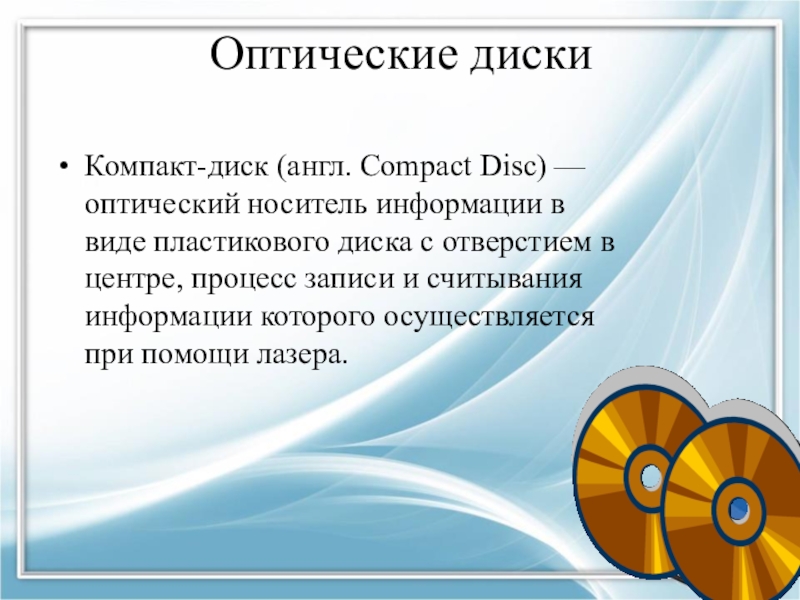 Оптические диски

• Компакт-диск (англ. Compact Disc) — оптический носитель информации в виде пластикового диска с отверстием в центре, процесс записи и считывания информации которого осуществляется при помощи лазера.